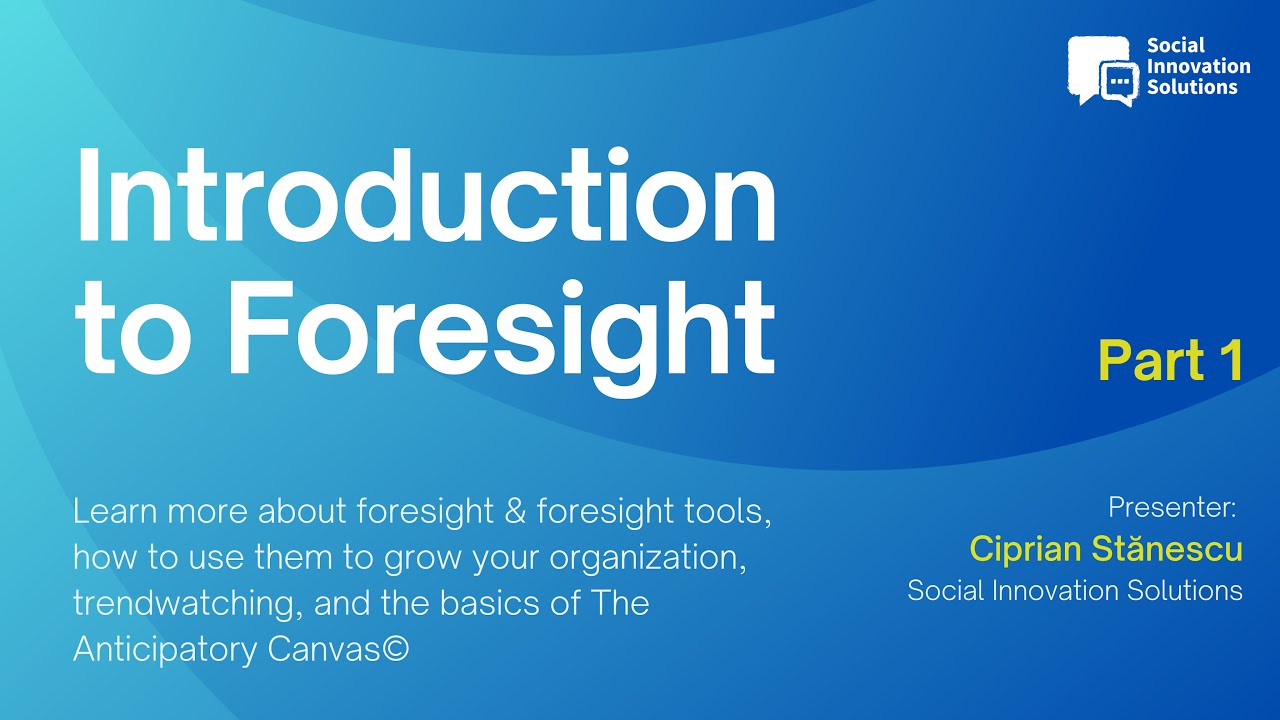 Social Innovation Solutions

Introduction to Foresight

Part 1

Learn more about foresight & foresight tools, how to use them to grow your organization, trendwatching, and the basics of The Anticipatory Canvas©

Presenter:
Ciprian Stănescu
Social Innovation Solutions